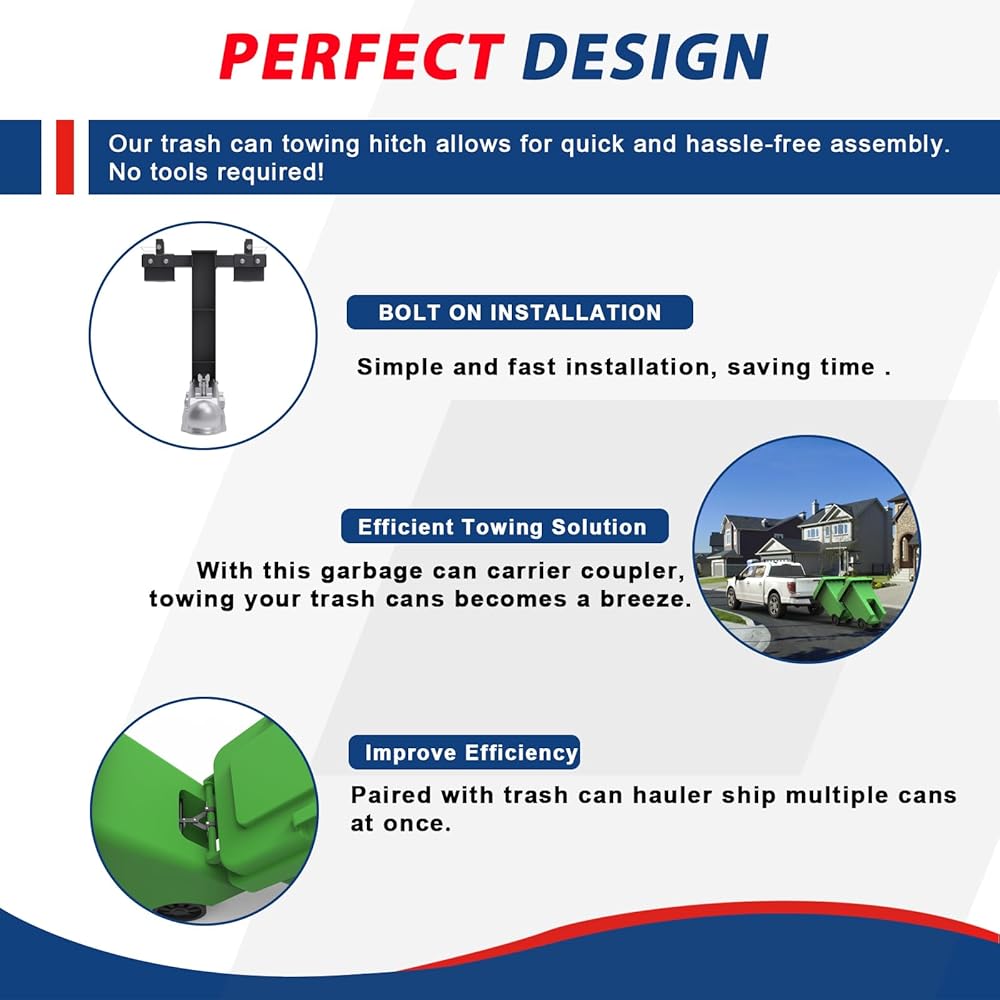 PERFECT DESIGN

Our trash can towing hitch allows for quick and hassle-free assembly. No tools required!

BOLT ON INSTALLATION

Simple and fast installation, saving time .

Efficient Towing Solution

With this garbage can carrier coupler, towing your trash cans becomes a breeze.

Improve Efficiency

Paired with trash can hauler ship multiple cans at once.